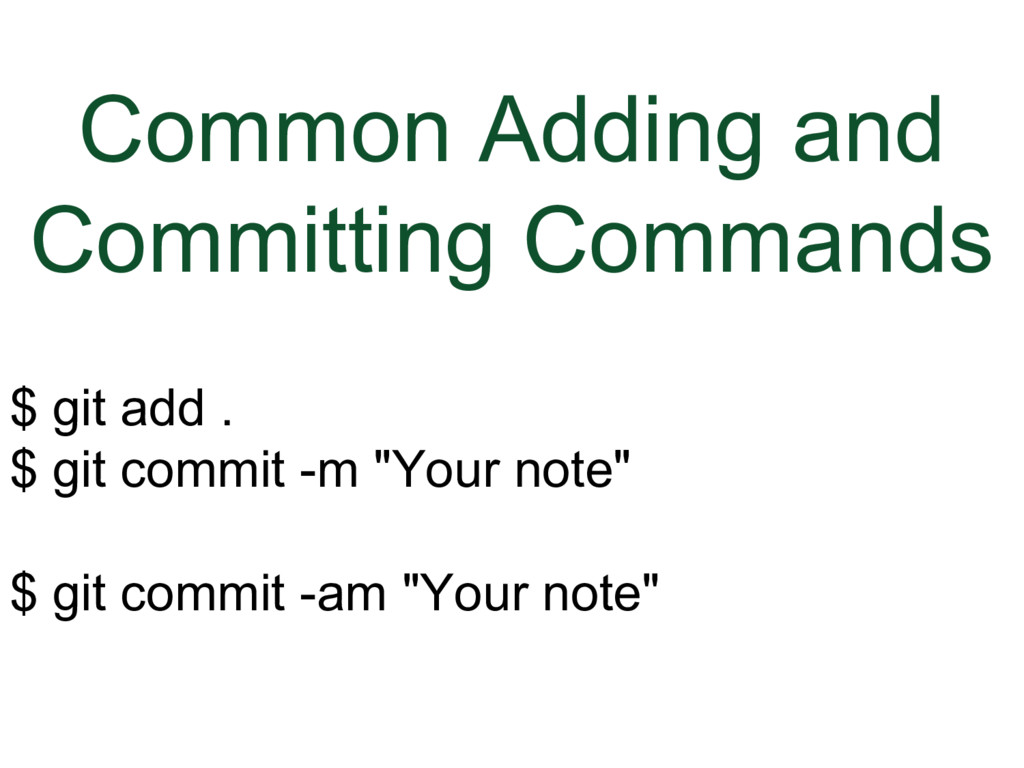 Common Adding and Committing Commands

\$ git add .
\$ git commit -m "Your note"

\$ git commit -am "Your note"